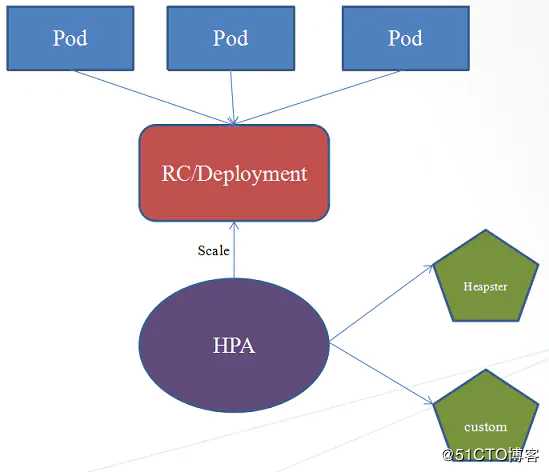 Pod
Pod
Pod
RC/Deployment
Scale
HPA
Heapster
custom
@51CTO博客